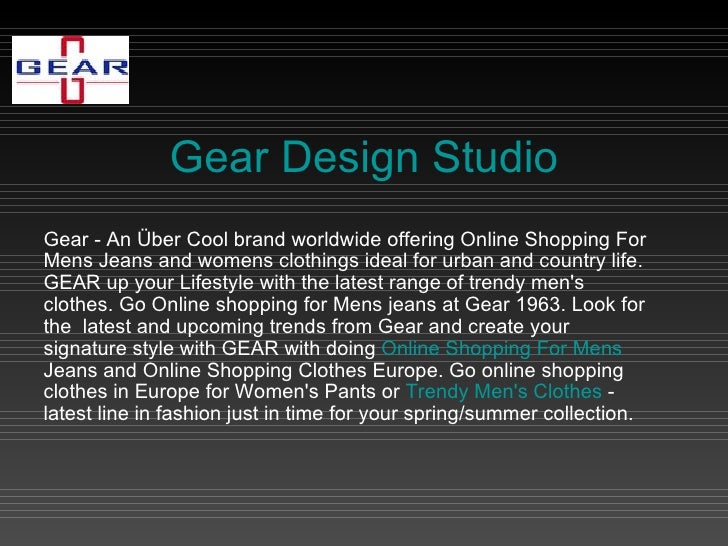 GEAR

Gear Design Studio

Gear - An Über Cool brand worldwide offering Online Shopping For Mens Jeans and womens clothings ideal for urban and country life. GEAR up your Lifestyle with the latest range of trendy men's clothes. Go Online shopping for Mens jeans at Gear 1963. Look for the latest and upcoming trends from Gear and create your signature style with GEAR with doing Online Shopping For Mens Jeans and Online Shopping Clothes Europe. Go online shopping clothes in Europe for Women's Pants or Trendy Men's Clothes - latest line in fashion just in time for your spring/summer collection.